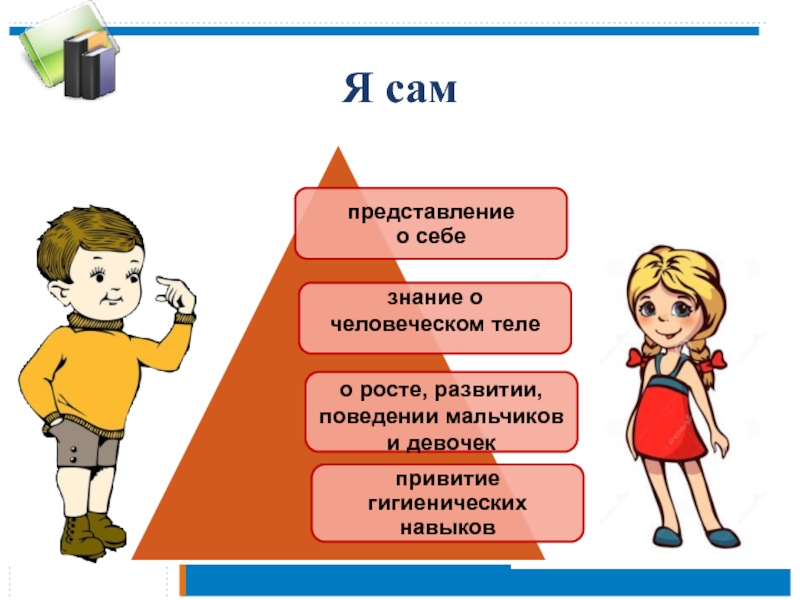 Я сам

представление о себе

знание о человеческом теле

о росте, развитии, поведении мальчиков и девочек

привитие гигиенических навыков